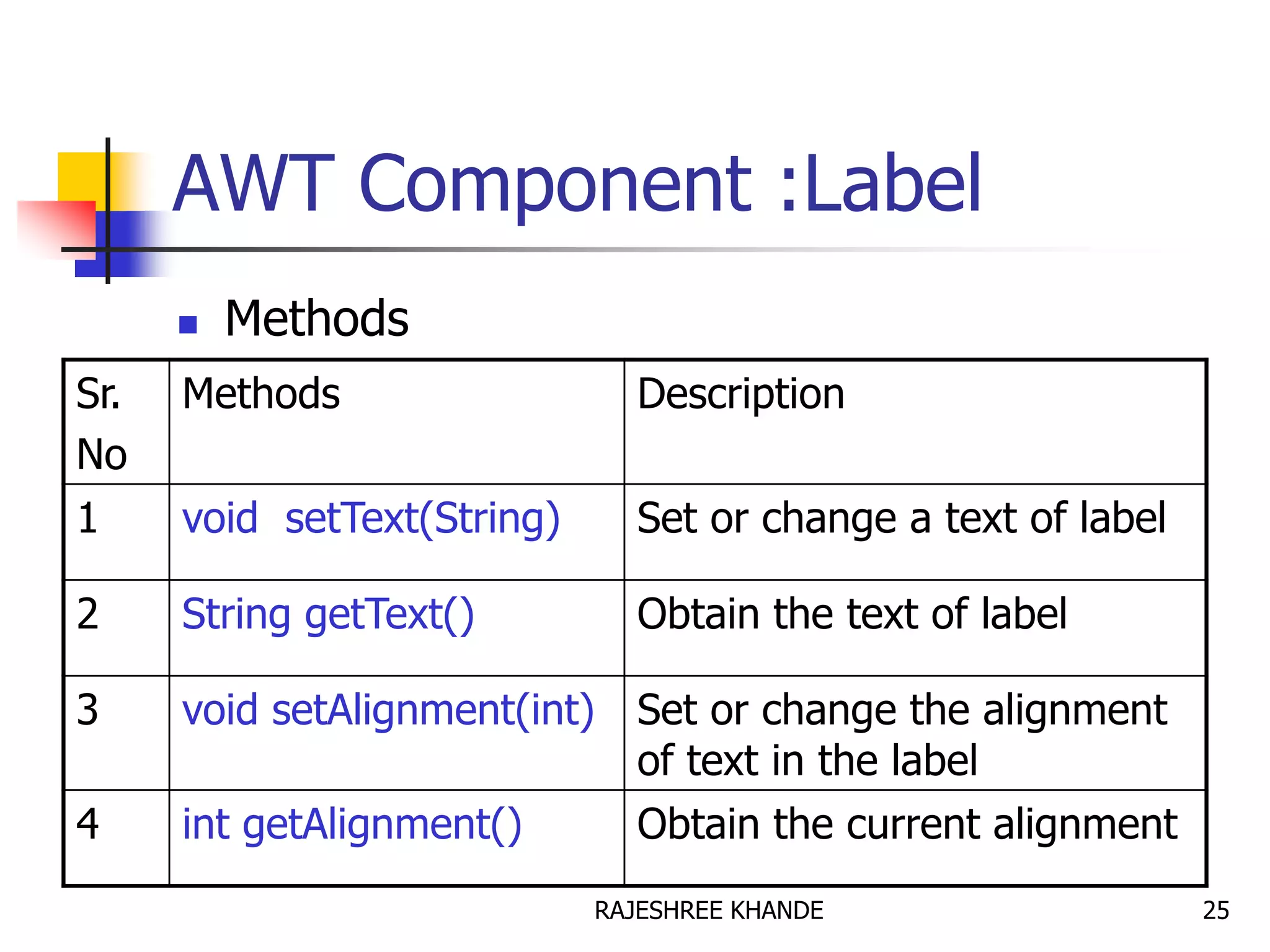 AWT Component :Label

Methods

| Sr. No | Methods | Description |
|---|---|---|
| 1 | void setText(String) | Set or change a text of label |
| 2 | String getText() | Obtain the text of label |
| 3 | void setAlignment(int) | Set or change the alignment of text in the label |
| 4 | int getAlignment() | Obtain the current alignment |

RAJESHREE KHANDE

25